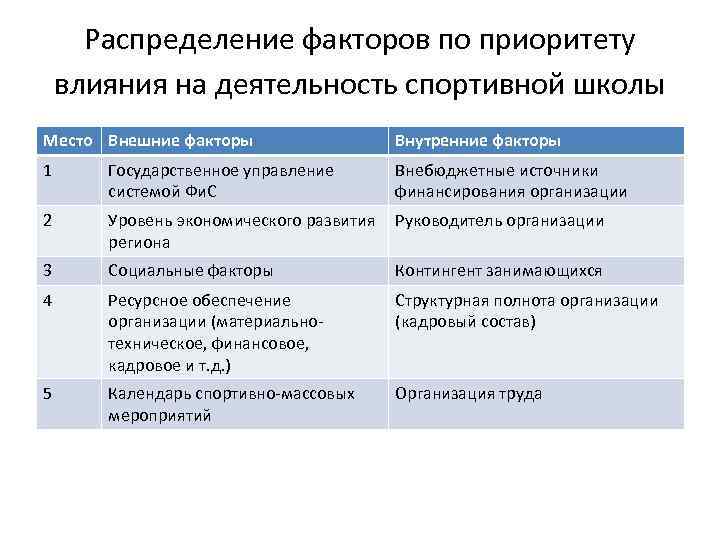 Распределение факторов по приоритету влияния на деятельность спортивной школы

| Место | Внешние факторы | Внутренние факторы |
|---|---|---|
| 1 | Государственное управление системой ФиС | Внебюджетные источники финансирования организации |
| 2 | Уровень экономического развития региона | Руководитель организации |
| 3 | Социальные факторы | Контингент занимающихся |
| 4 | Ресурсное обеспечение организации (материально-техническое, финансовое, кадровое и т.д.) | Структурная полнота организации (кадровый состав) |
| 5 | Календарь спортивно-массовых мероприятий | Организация труда |